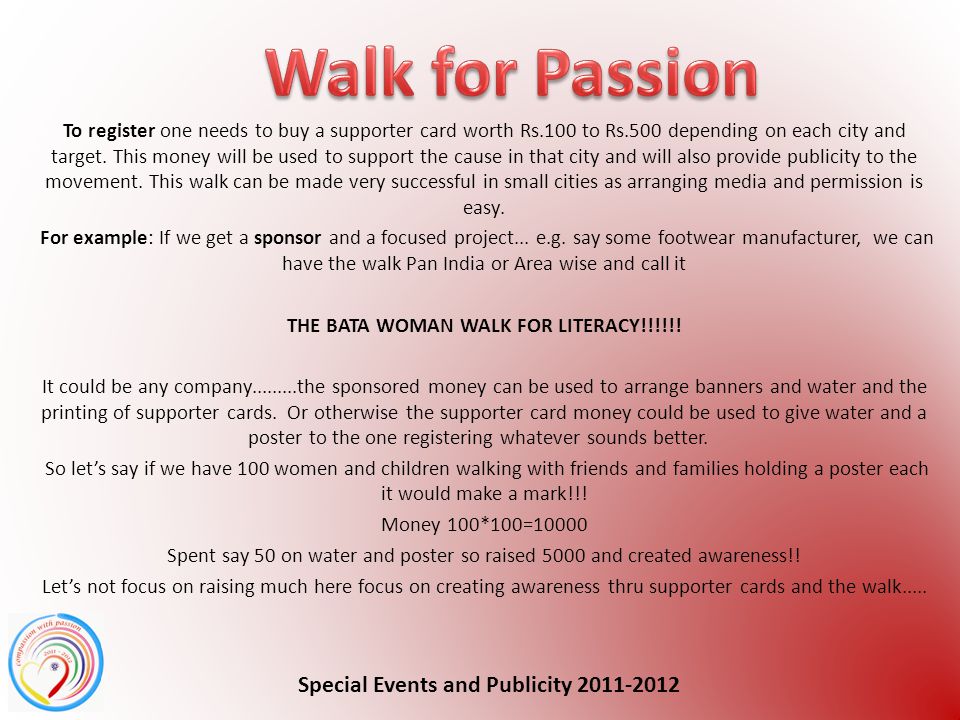 Walk for Passion

To register one needs to buy a supporter card worth Rs.100 to Rs.500 depending on each city and target. This money will be used to support the cause in that city and will also provide publicity to the movement. This walk can be made very successful in small cities as arranging media and permission is easy.

For example: If we get a sponsor and a focused project... e.g. say some footwear manufacturer, we can have the walk Pan India or Area wise and call it

THE BATA WOMAN WALK FOR LITERACY!!!!!!

It could be any company.........the sponsored money can be used to arrange banners and water and the printing of supporter cards. Or otherwise the supporter card money could be used to give water and a poster to the one registering whatever sounds better.

So let's say if we have 100 women and children walking with friends and families holding a poster each it would make a mark!!!

Money 100*100=10000

Spent say 50 on water and poster so raised 5000 and created awareness!!

Let's not focus on raising much here focus on creating awareness thru supporter cards and the walk.....

compassion with passion
2011 - 2012

Special Events and Publicity 2011-2012